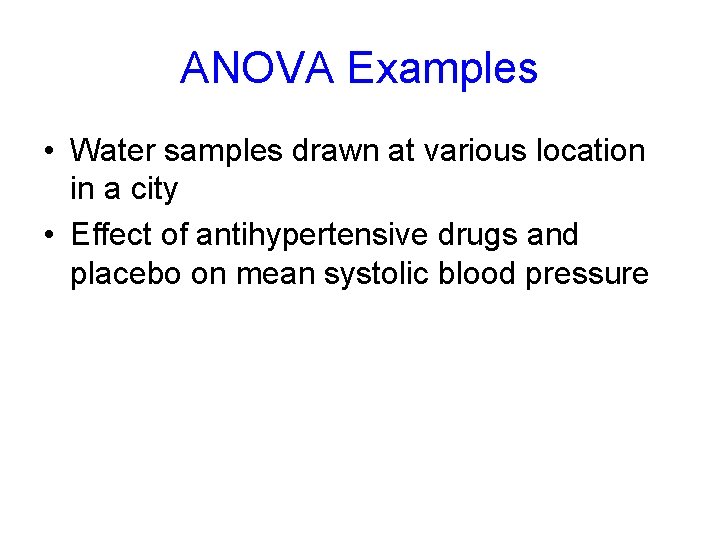 ANOVA Examples

• Water samples drawn at various location in a city
• Effect of antihypertensive drugs and placebo on mean systolic blood pressure